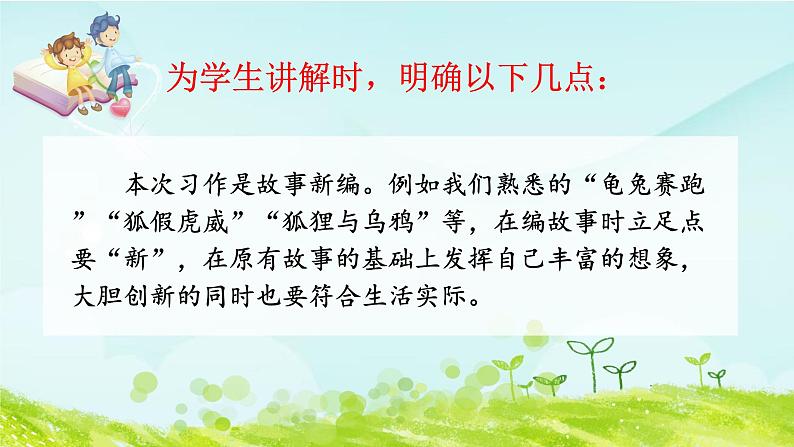 为学生讲解时，明确以下几点：

本次习作是故事新编。例如我们熟悉的“龟兔赛跑”“狐假虎威”“狐狸与乌鸦”等，在编故事时立足点要“新”，在原有故事的基础上发挥自己丰富的想象，大胆创新的同时也要符合生活实际。